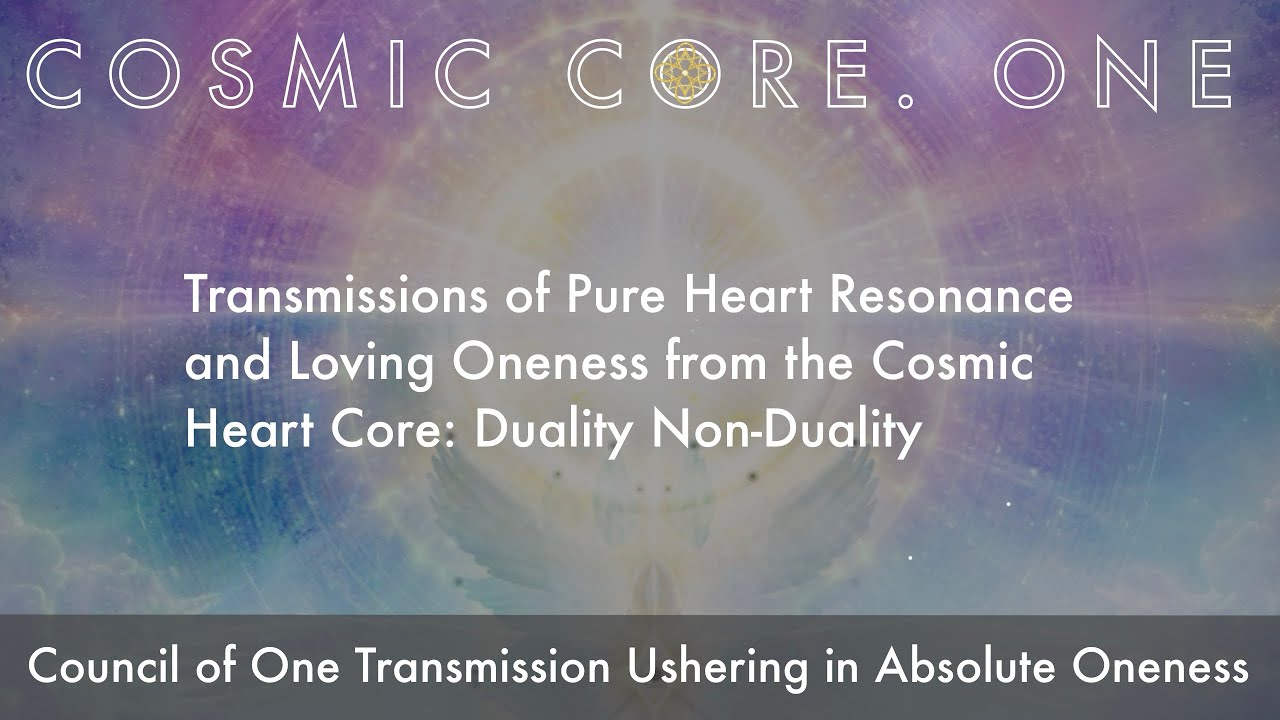 COSMIC CORE. ONE

Transmissions of Pure Heart Resonance and Loving Oneness from the Cosmic Heart Core: Duality Non-Duality

Council of One Transmission Ushering in Absolute Oneness